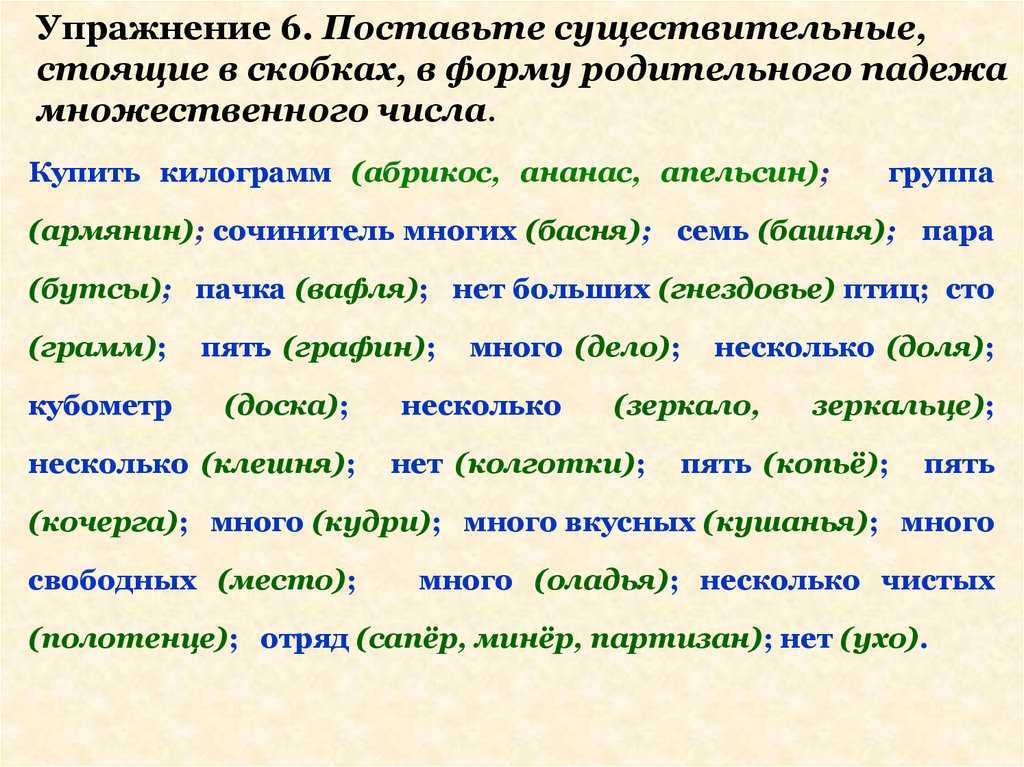 Упражнение 6. Поставьте существительные, стоящие в скобках, в форму родительного падежа множественного числа.

Купить килограмм (абрикос, ананас, апельсин); группа (армянин); сочинитель многих (басня); семь (башня); пара (бутсы); пачка (вафля); нет больших (гнездовье) птиц; сто (грамм); пять (графин); много (дело); несколько (доля); кубометр (доска); несколько (зеркало, зеркальце); несколько (клешня); нет (колготки); пять (копьё); пять (кочерга); много (кудри); много вкусных (кушанья); много свободных (место); много (оладья); несколько чистых (полотенце); отряд (сапёр, минёр, партизан); нет (ухо).